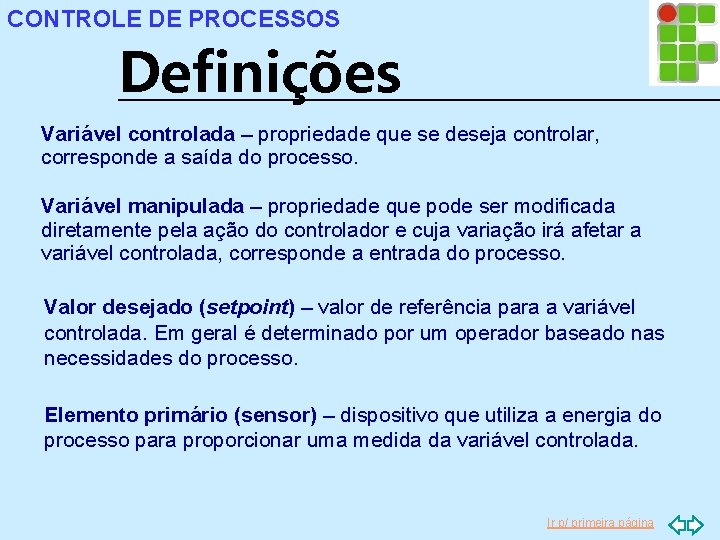 CONTROLE DE PROCESSOS

Definições

Variável controlada – propriedade que se deseja controlar, corresponde a saída do processo.

Variável manipulada – propriedade que pode ser modificada diretamente pela ação do controlador e cuja variação irá afetar a variável controlada, corresponde a entrada do processo.

Valor desejado (setpoint) – valor de referência para a variável controlada. Em geral é determinado por um operador baseado nas necessidades do processo.

Elemento primário (sensor) – dispositivo que utiliza a energia do processo para proporcionar uma medida da variável controlada.

Ir p/ primeira página